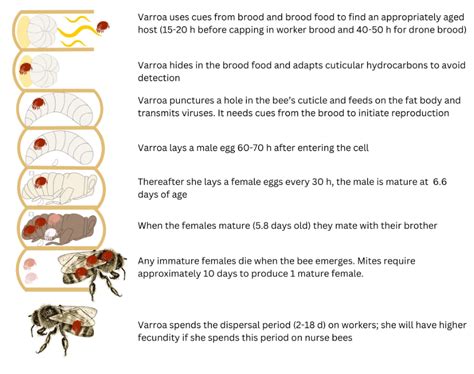 Varroa uses cues from brood and brood food to find an appropriately aged host (15-20 h before capping in worker brood and 40-50 h for drone brood)

Varroa hides in the brood food and adapts cuticular hydrocarbons to avoid detection

Varroa punctures a hole in the bee's cuticle and feeds on the fat body and transmits viruses. It needs cues from the brood to initiate reproduction

Varroa lays a male egg 60-70 h after entering the cell

Thereafter she lays a female eggs every 30 h, the male is mature at 6.6 days of age

When the females mature (5.8 days old) they mate with their brother

Any immature females die when the bee emerges. Mites require approximately 10 days to produce 1 mature female.

Varroa spends the dispersal period (2-18 d) on workers; she will have higher fecundity if she spends this period on nurse bees